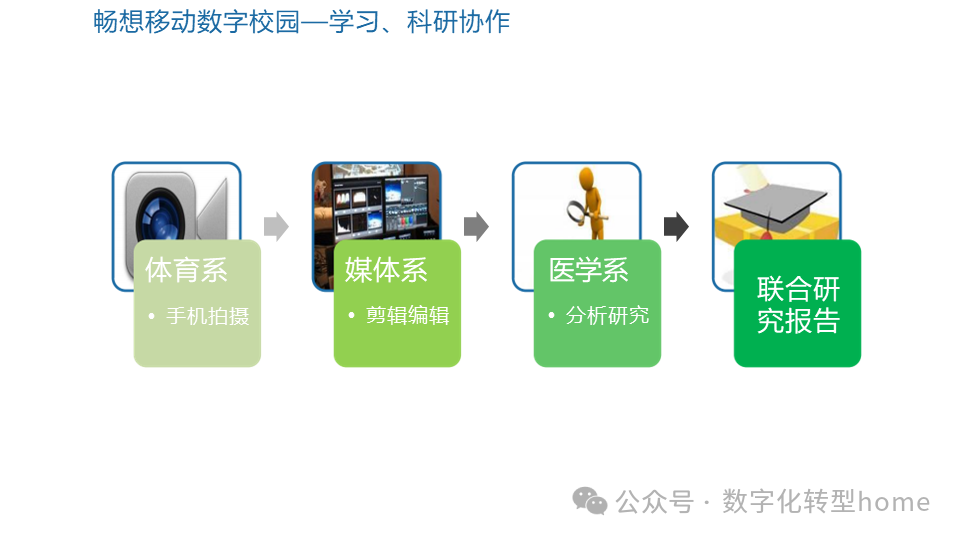 畅想移动数字校园—学习、科研协作

体育系

• 手机拍摄

媒体系

• 剪辑编辑

医学系

• 分析研究

联合研究报告

公众号 · 数字化转型home